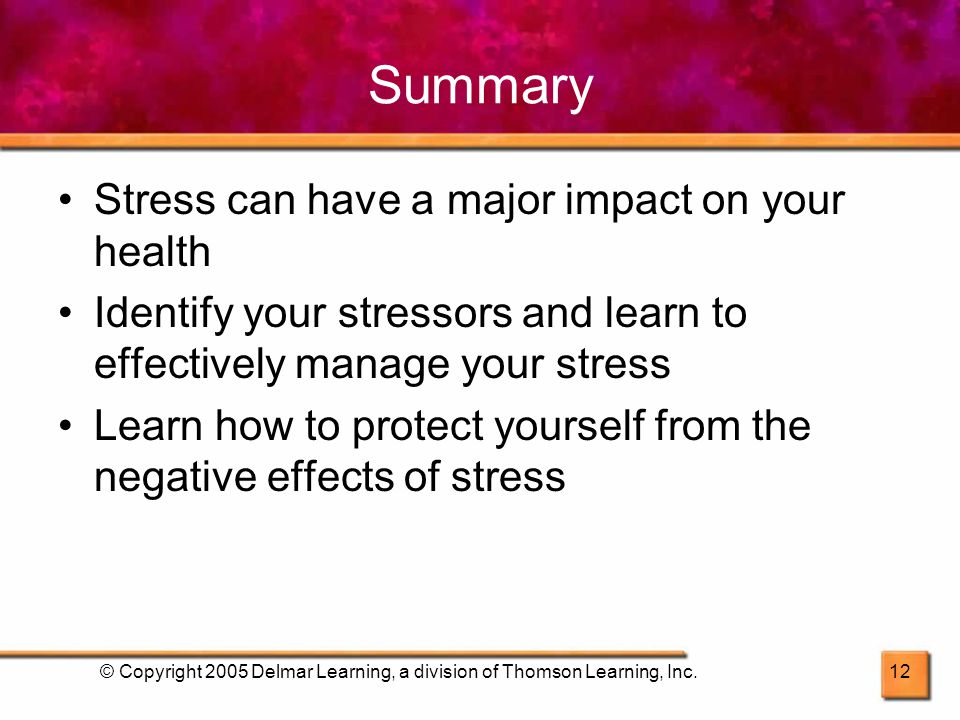 Summary

• Stress can have a major impact on your health

• Identify your stressors and learn to effectively manage your stress

• Learn how to protect yourself from the negative effects of stress

© Copyright 2005 Delmar Learning, a division of Thomson Learning, Inc.

12